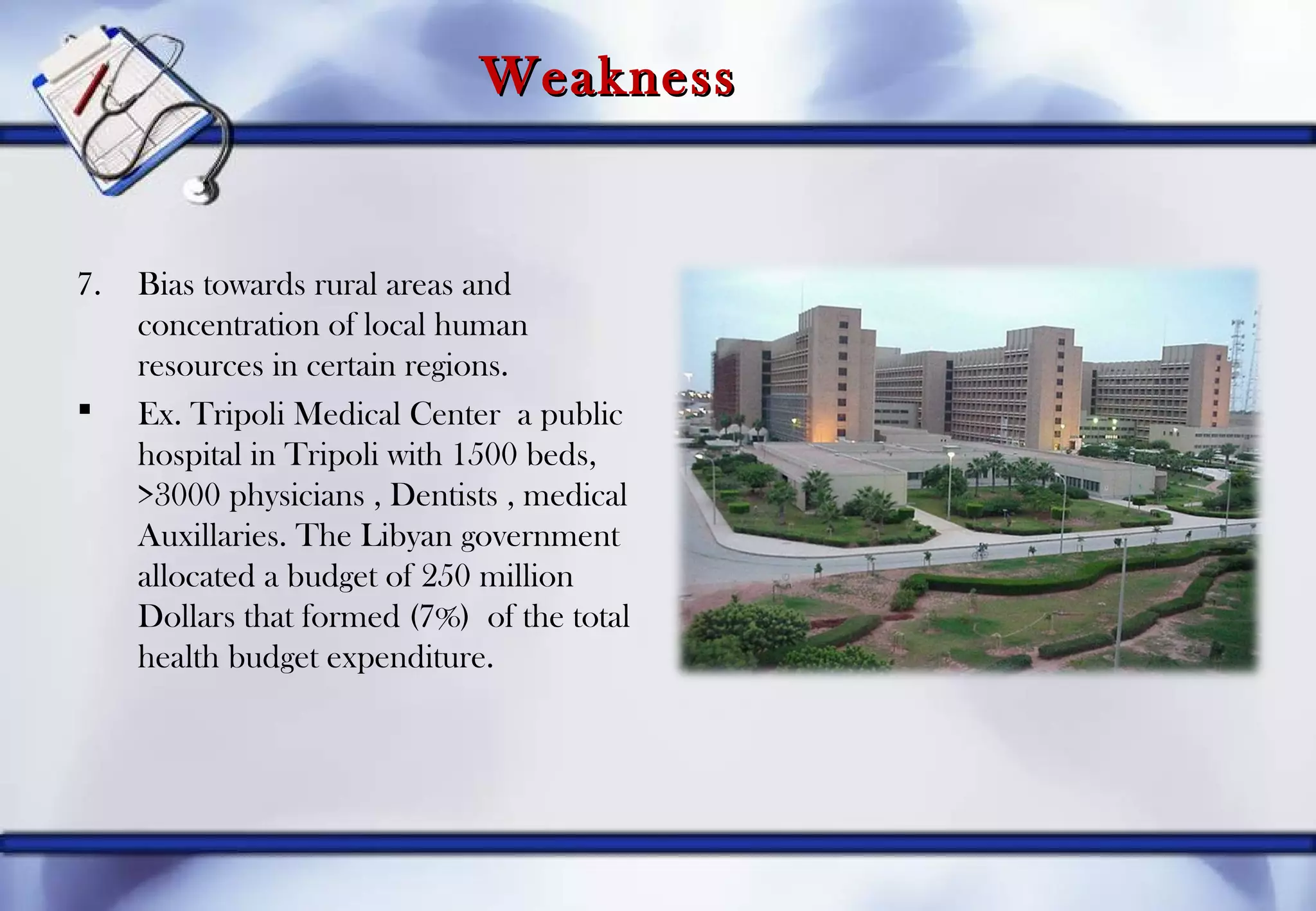 Weakness

7. Bias towards rural areas and concentration of local human resources in certain regions.

▪ Ex. Tripoli Medical Center a public hospital in Tripoli with 1500 beds, >3000 physicians , Dentists , medical Auxillaries. The Libyan government allocated a budget of 250 million Dollars that formed (7%) of the total health budget expenditure.